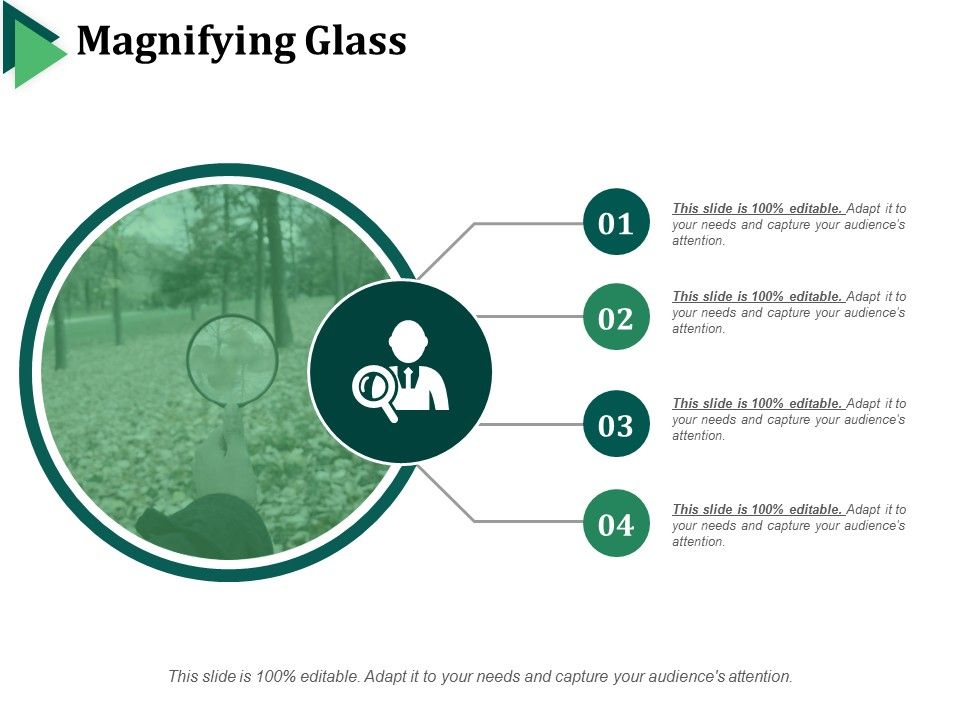 Magnifying Glass

01

This slide is 100% editable. Adapt it to your needs and capture your audience's attention.

02

This slide is 100% editable. Adapt it to your needs and capture your audience's attention.

03

This slide is 100% editable. Adapt it to your needs and capture your audience's attention.

04

This slide is 100% editable. Adapt it to your needs and capture your audience's attention.

This slide is 100% editable. Adapt it to your needs and capture your audience's attention.